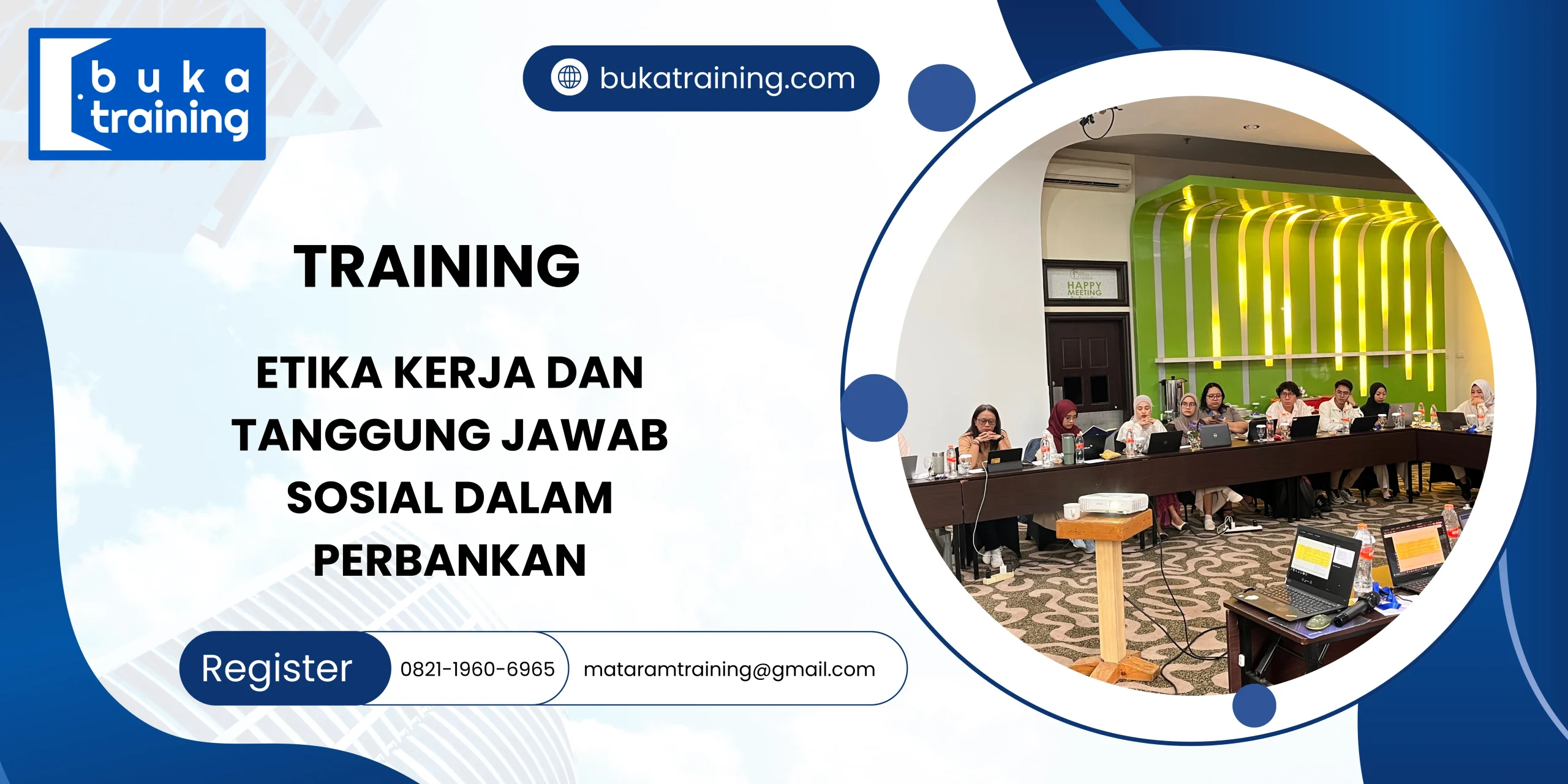 buka training

bukatraining.com

TRAINING

ETIKA KERJA DAN TANGGUNG JAWAB SOSIAL DALAM PERBANKAN

HAPPY MEETING

Register
0821-1960-6965
mataramtraining@gmail.com